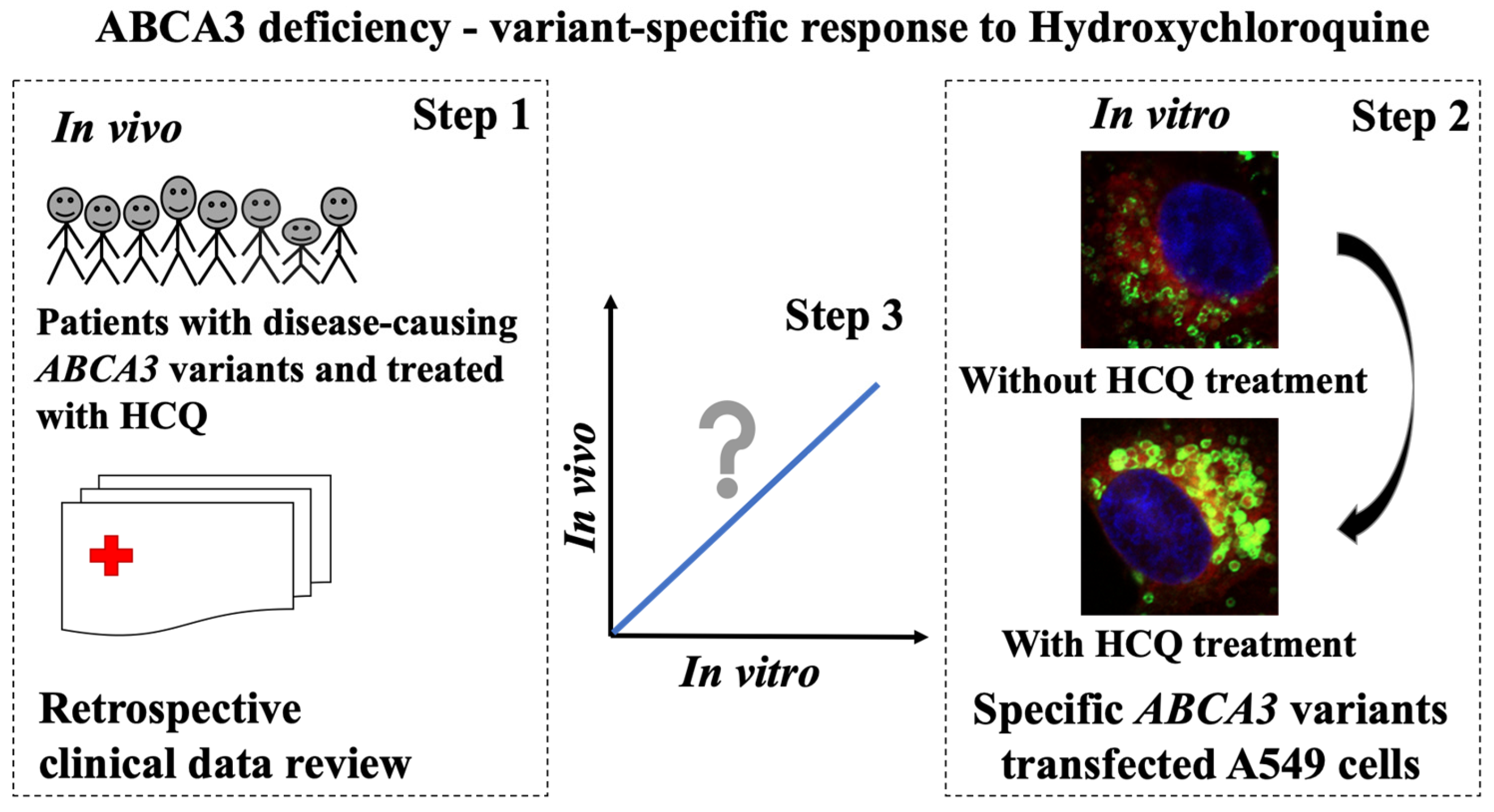 ABCA3 deficiency - variant-specific response to Hydroxychloroquine

In vivo

Step 1

Patients with disease-causing ABCA3 variants and treated with HCQ

Retrospective clinical data review

Step 3

In vivo

?

In vitro

In vitro

Step 2

Without HCQ treatment

With HCQ treatment

Specific ABCA3 variants transfected A549 cells